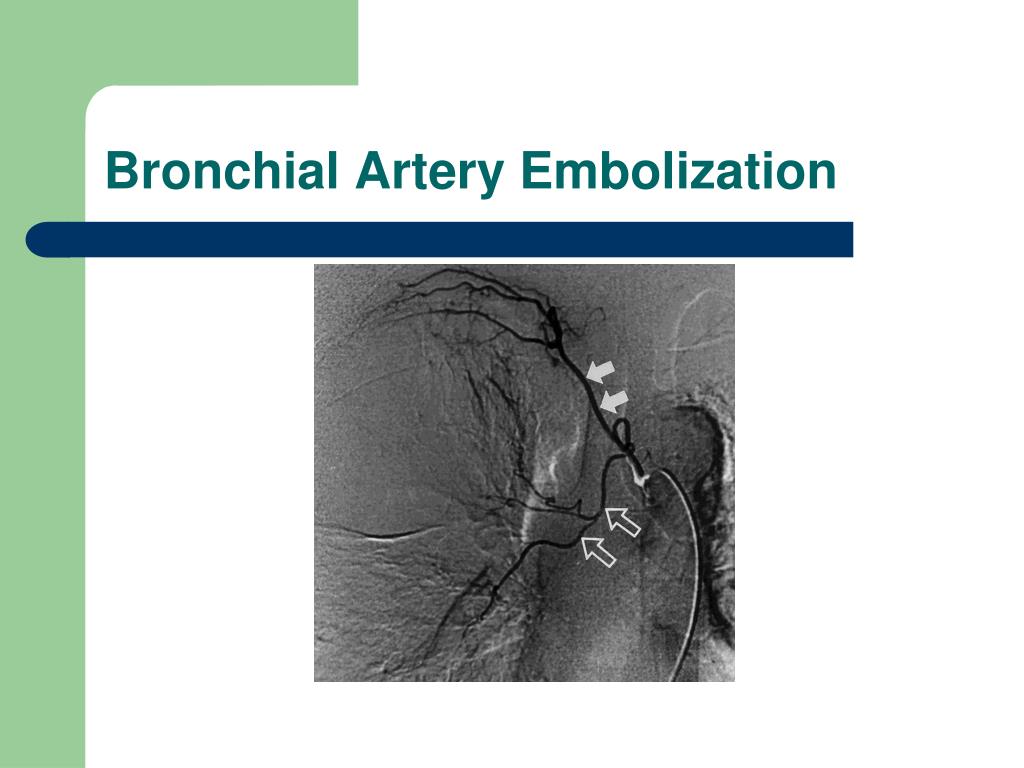 Bronchial Artery Embolization